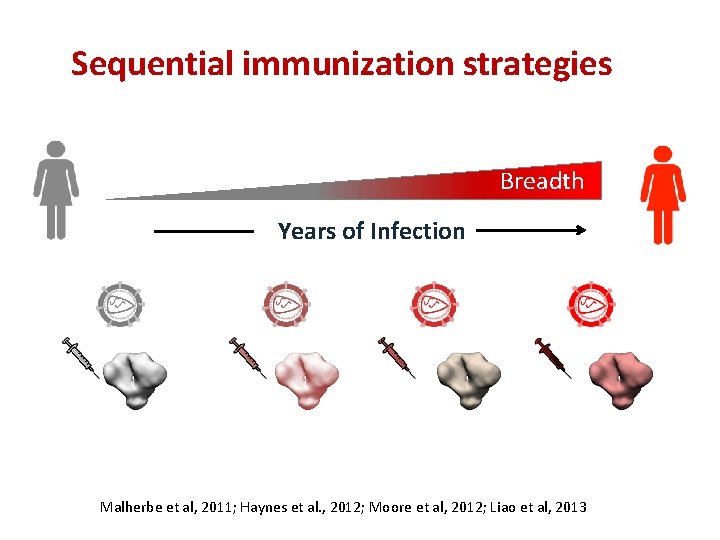 Sequential immunization strategies

Breadth

Years of Infection

Malherbe et al, 2011; Haynes et al., 2012; Moore et al, 2012; Liao et al, 2013